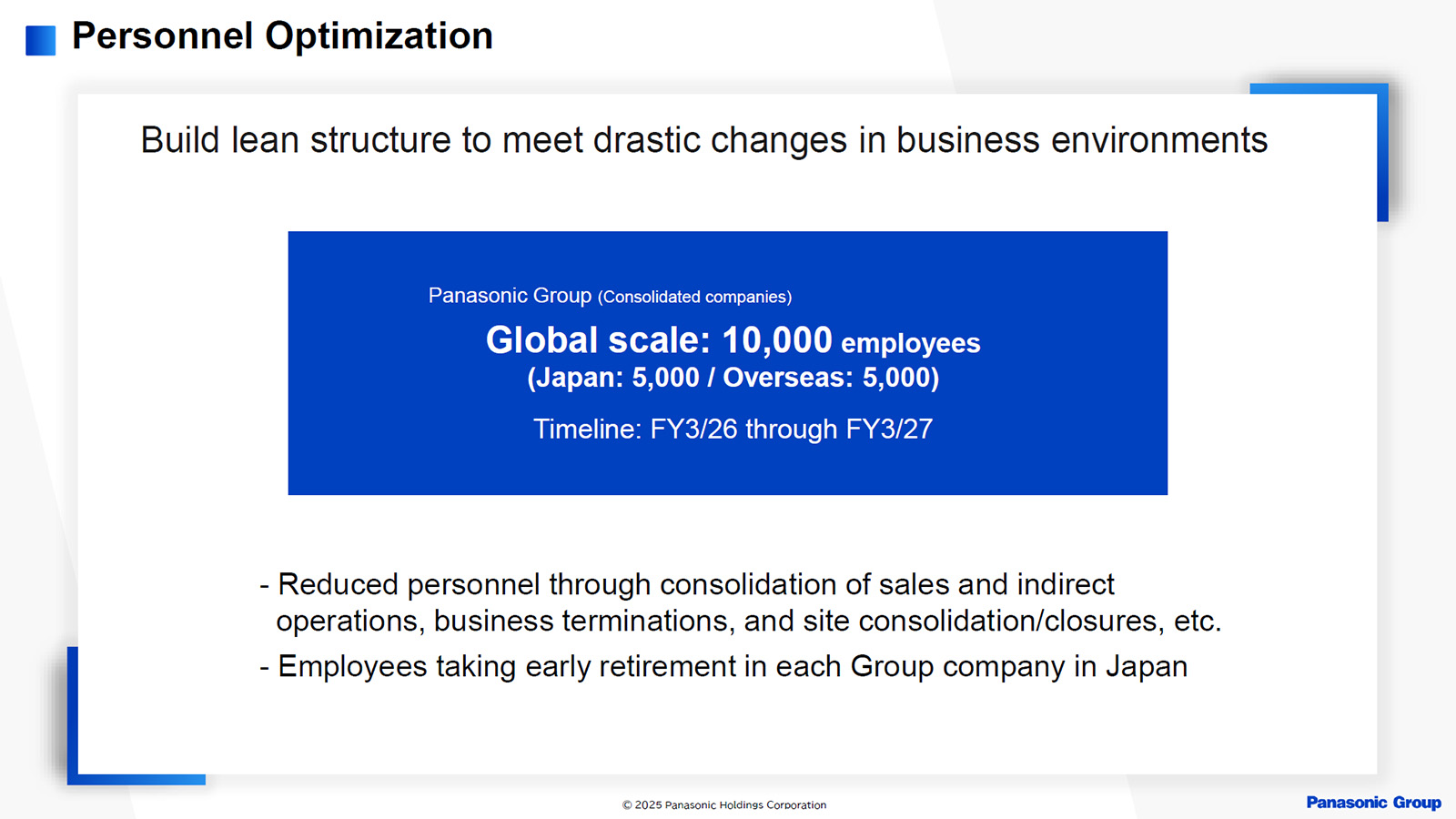 Personnel Optimization

Build lean structure to meet drastic changes in business environments

Panasonic Group (Consolidated companies)
Global scale: 10,000 employees
(Japan: 5,000 / Overseas: 5,000)
Timeline: FY3/26 through FY3/27

- Reduced personnel through consolidation of sales and indirect operations, business terminations, and site consolidation/closures, etc.
- Employees taking early retirement in each Group company in Japan

© 2025 Panasonic Holdings Corporation

Panasonic Group